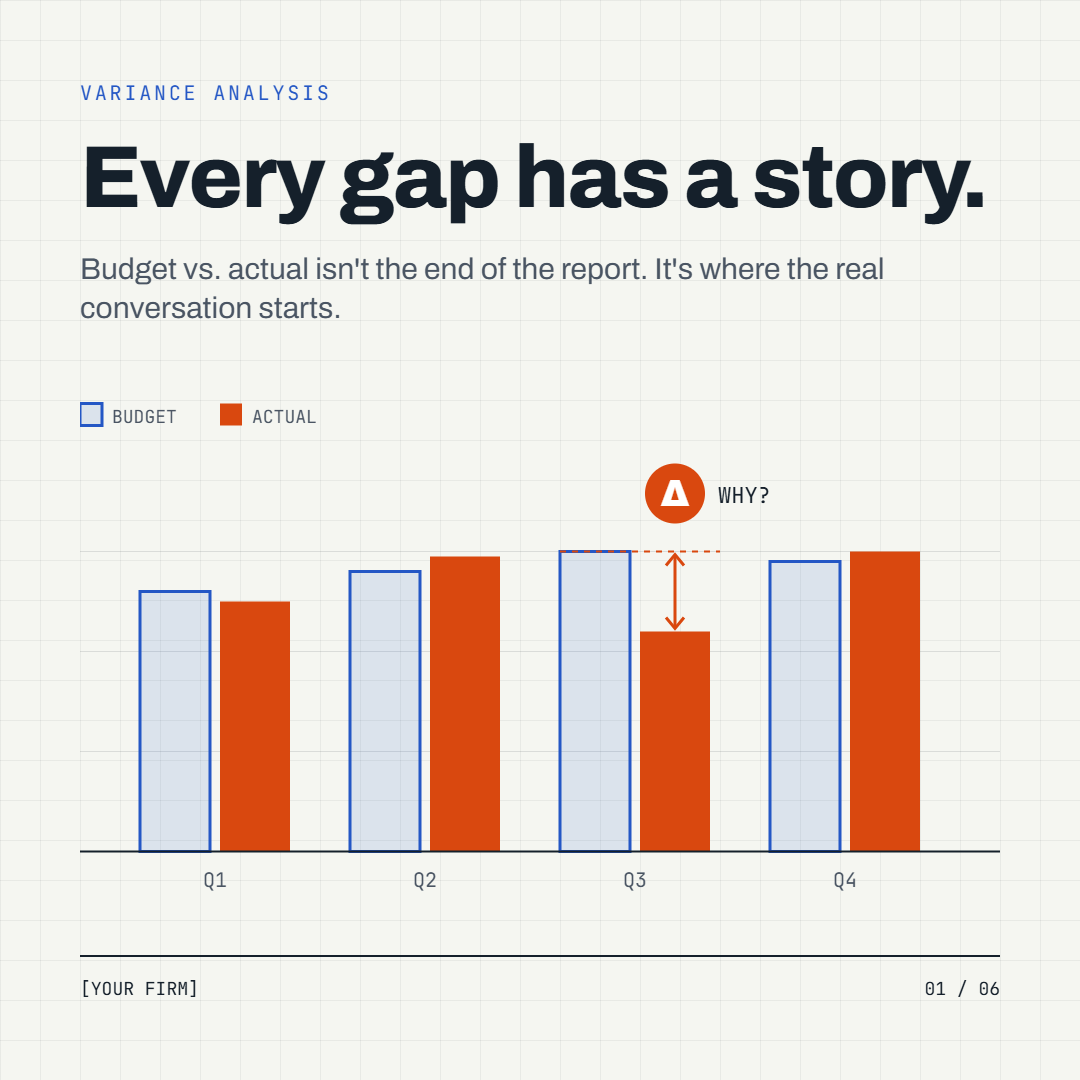 VARIANCE ANALYSIS

Every gap has a story.

Budget vs. actual isn't the end of the report. It's where the real conversation starts.

BUDGET ACTUAL

WHY?

Q1 Q2 Q3 Q4

[YOUR FIRM]

01 / 06